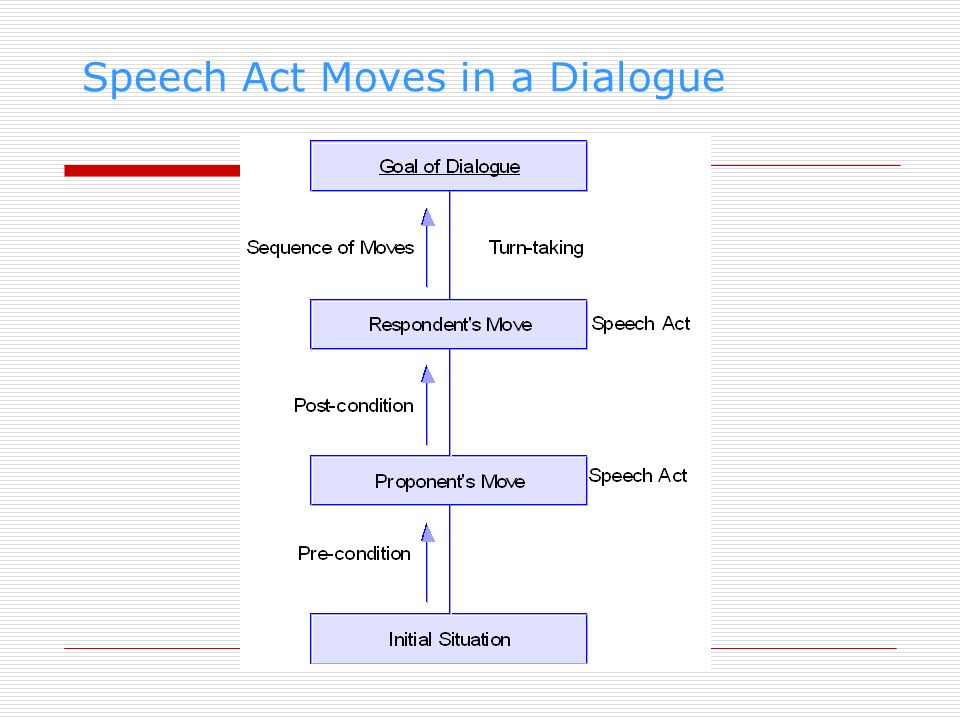 Speech Act Moves in a Dialogue

Goal of Dialogue

Sequence of Moves

Turn-taking

Respondent's Move

Speech Act

Post-condition

Proponent's Move

Speech Act

Pre-condition

Initial Situation